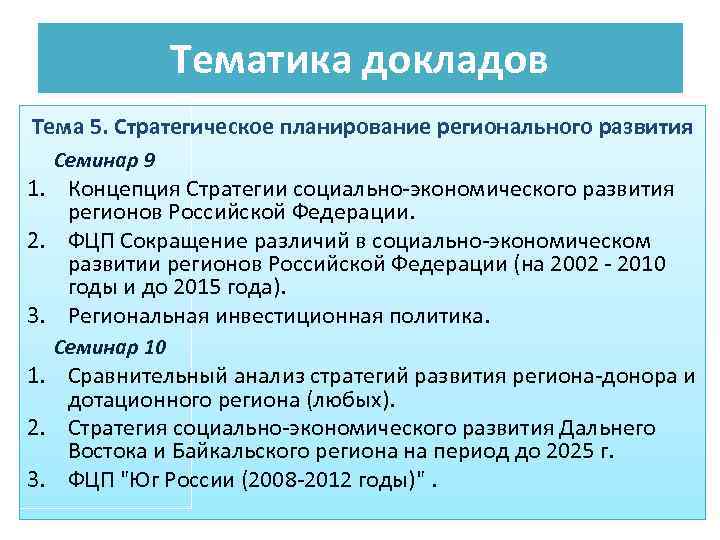 Тематика докладов

Тема 5. Стратегическое планирование регионального развития

Семинар 9

1. Концепция Стратегии социально-экономического развития регионов Российской Федерации.
2. ФЦП Сокращение различий в социально-экономическом развитии регионов Российской Федерации (на 2002 - 2010 годы и до 2015 года).
3. Региональная инвестиционная политика.

Семинар 10

1. Сравнительный анализ стратегий развития региона-донора и дотационного региона (любых).
2. Стратегия социально-экономического развития Дальнего Востока и Байкальского региона на период до 2025 г.
3. ФЦП "Юг России (2008-2012 годы)" .